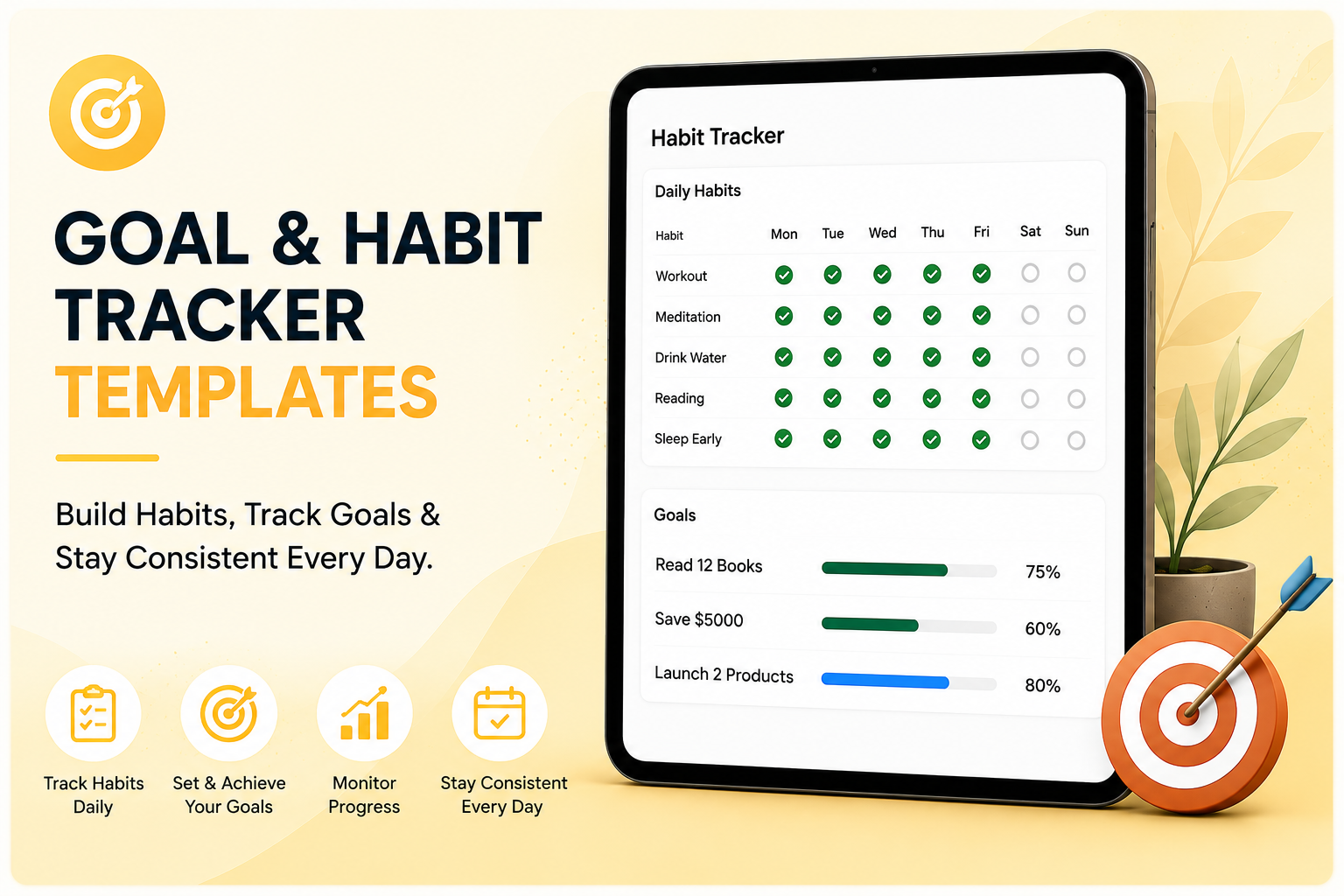 GOAL & HABIT TRACKER TEMPLATES

Build Habits, Track Goals & Stay Consistent Every Day.

Track Habits Daily

Set & Achieve Your Goals

Monitor Progress

Stay Consistent Every Day

Habit Tracker

Daily Habits

| Habit | Mon | Tue | Wed | Thu | Fri | Sat | Sun |
|---|---|---|---|---|---|---|---|
| Workout | ✓ | ✓ | ✓ | ✓ | ✓ | | |
| Meditation | ✓ | ✓ | ✓ | ✓ | ✓ | | |
| Drink Water | ✓ | ✓ | ✓ | ✓ | ✓ | | |
| Reading | ✓ | ✓ | ✓ | ✓ | ✓ | | |
| Sleep Early | ✓ | ✓ | ✓ | ✓ | ✓ | | |

Goals

Read 12 Books 75%

Save $5000 60%

Launch 2 Products 80%